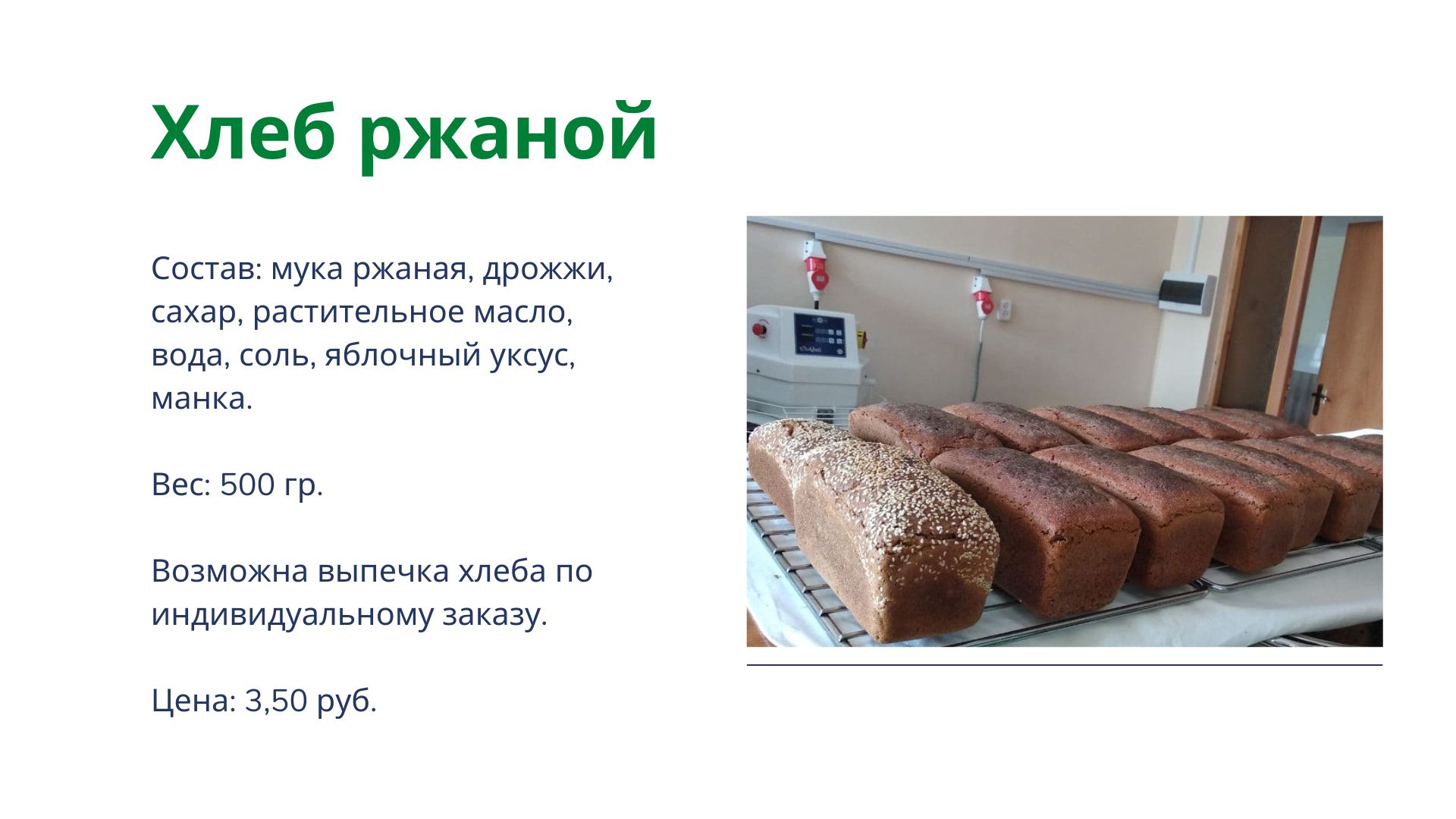 Хлеб ржаной

Состав: мука ржаная, дрожжи, сахар, растительное масло, вода, соль, яблочный уксус, манка.

Вес: 500 гр.

Возможна выпечка хлеба по индивидуальному заказу.

Цена: 3,50 руб.